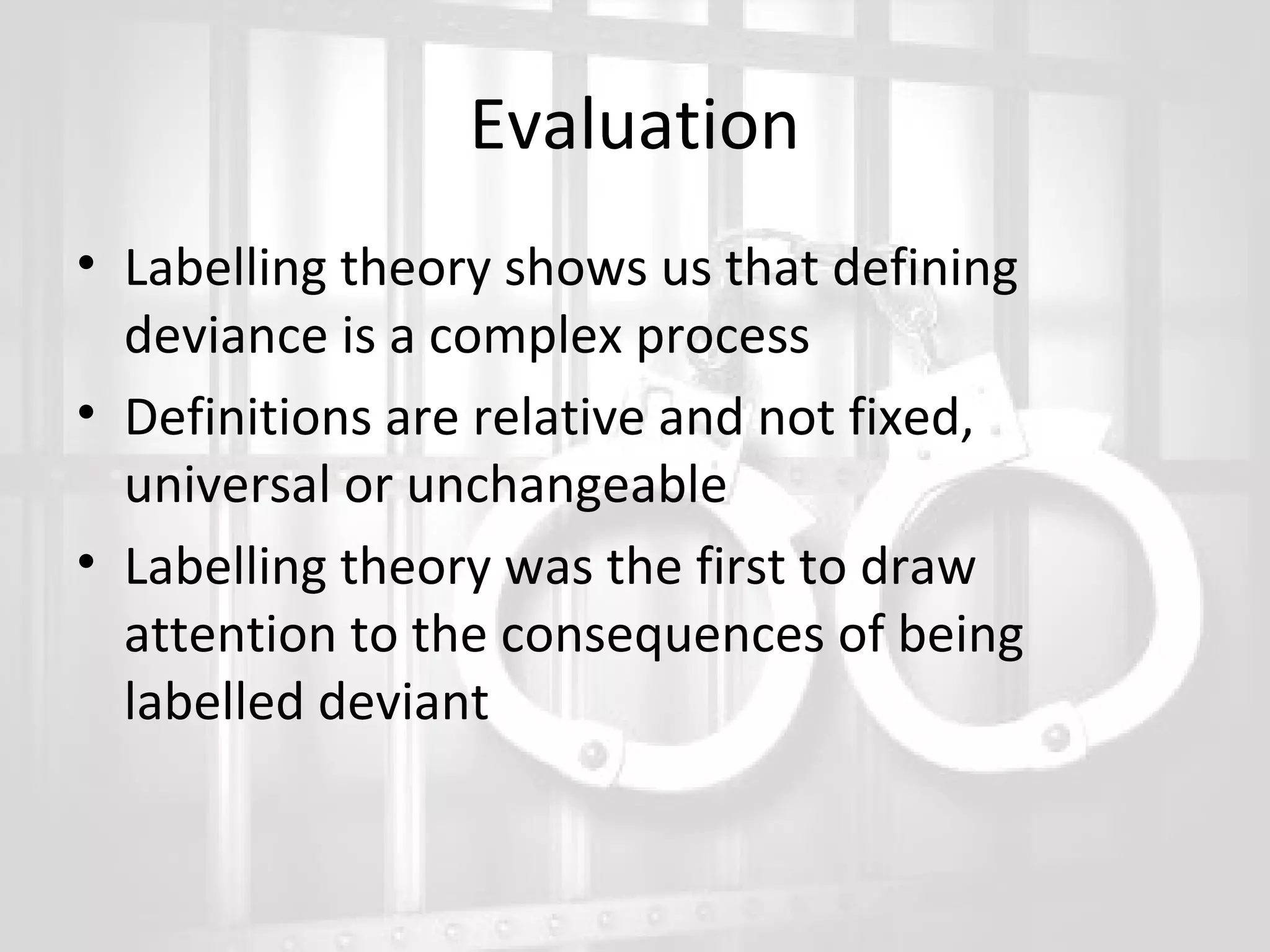 Evaluation

• Labelling theory shows us that defining deviance is a complex process
• Definitions are relative and not fixed, universal or unchangeable
• Labelling theory was the first to draw attention to the consequences of being labelled deviant